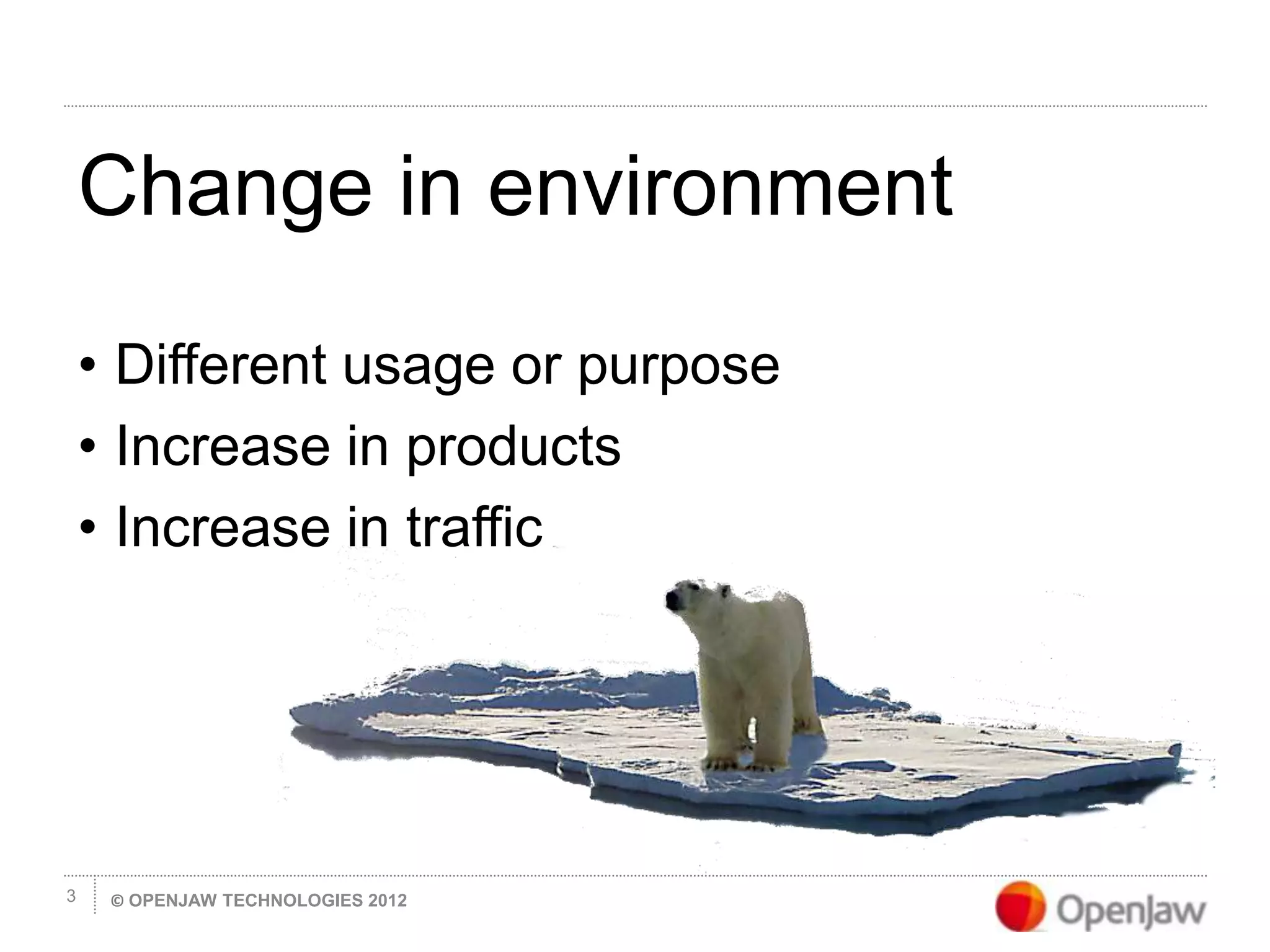 Change in environment

• Different usage or purpose
• Increase in products
• Increase in traffic

3 © OPENJAW TECHNOLOGIES 2012

OpenJaw